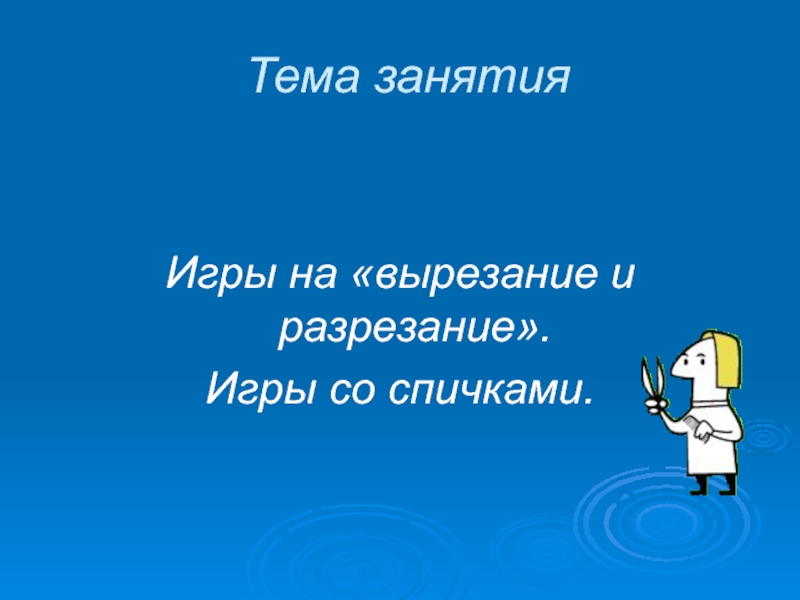 Тема занятия

Игры на «вырезание и разрезание».

Игры со спичками.